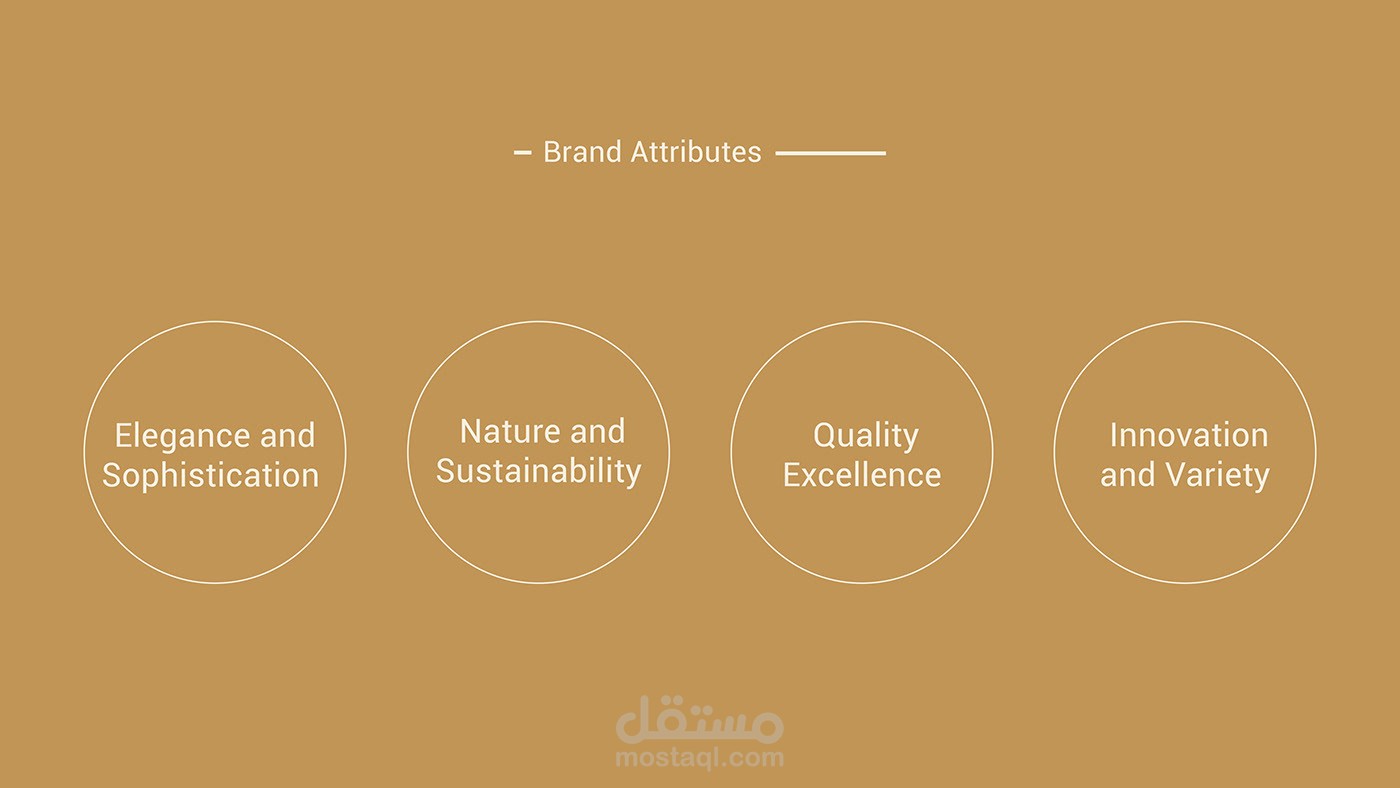 Brand Attributes

Elegance and Sophistication

Nature and Sustainability

Quality Excellence

Innovation and Variety

مستقل
mostaql.com